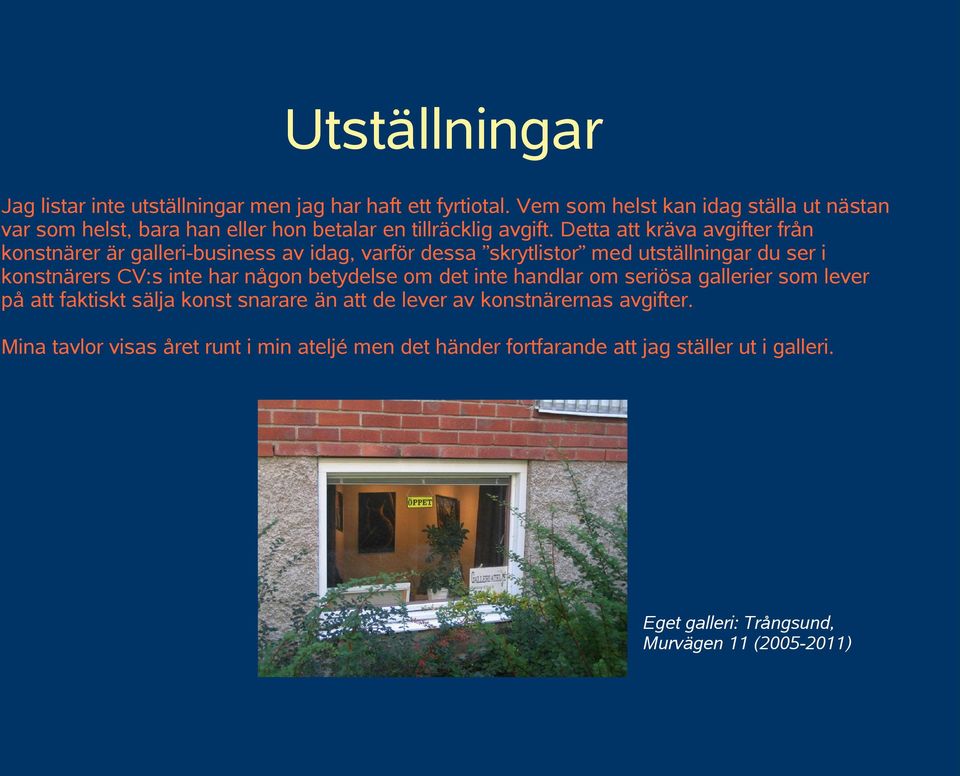 Utställningar

Jag listar inte utställningar men jag har haft ett fyrtiotal. Vem som helst kan idag ställa ut nästan var som helst, bara han eller hon betalar en tillräcklig avgift. Detta att kräva avgifter från konstnärer är galleri-business av idag, varför dessa ”skrytlistor” med utställningar du ser i konstnärers CV:s inte har någon betydelse om det inte handlar om seriösa gallerier som lever på att faktiskt sälja konst snarare än att de lever av konstnärernas avgifter.

Mina tavlor visas året runt i min ateljé men det händer fortfarande att jag ställer ut i galleri.

ÖPPET

GALLERI ATELJÉ

Eget galleri: Trångsund, Murvägen 11 (2005-2011)